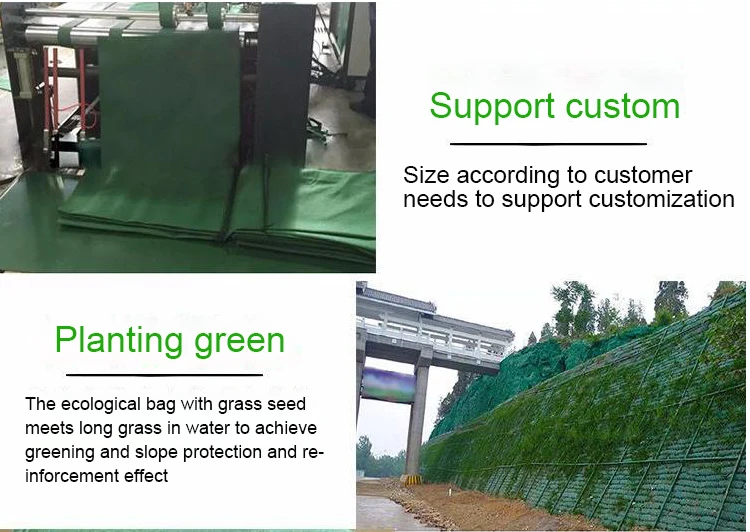 Support custom

Size according to customer needs to support customization

Planting green

The ecological bag with grass seed meets long grass in water to achieve greening and slope protection and reinforcement effect